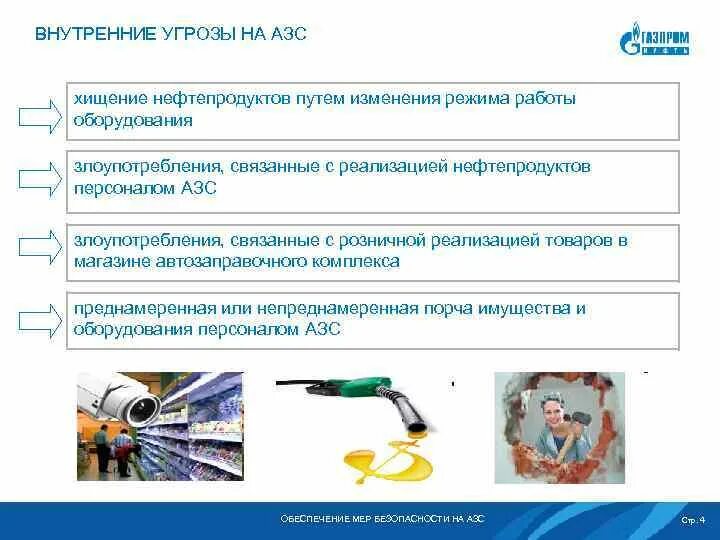 ВНУТРЕННИЕ УГРОЗЫ НА АЗС

ГАЗПРОМ НЕФТЬ

хищение нефтепродуктов путем изменения режима работы оборудования

злоупотребления, связанные с реализацией нефтепродуктов персоналом АЗС

злоупотребления, связанные с розничной реализацией товаров в магазине автозаправочного комплекса

преднамеренная или непреднамеренная порча имущества и оборудования персоналом АЗС

ОБЕСПЕЧЕНИЕ МЕР БЕЗОПАСНОСТИ НА АЗС

Стр. 4